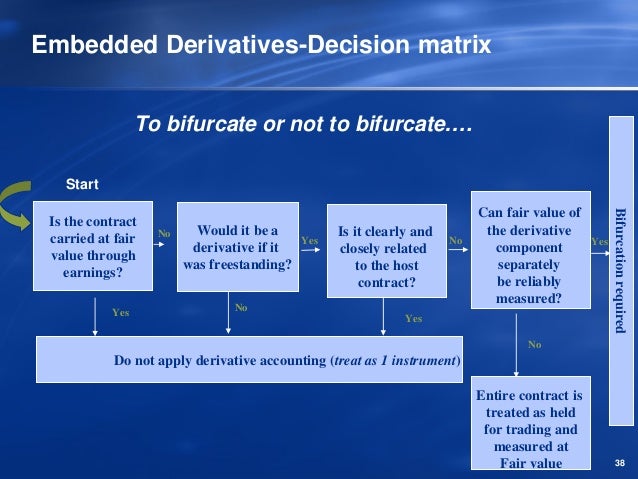 Embedded Derivatives-Decision matrix

To bifurcate or not to bifurcate….

Start

Is the contract carried at fair value through earnings?

No

Would it be a derivative if it was freestanding?

Yes

Is it clearly and closely related to the host contract?

No

Can fair value of the derivative component separately be reliably measured?

Yes

Bifurcation required

Yes

No

Yes

No

Do not apply derivative accounting (treat as 1 instrument)

Entire contract is treated as held for trading and measured at Fair value

38